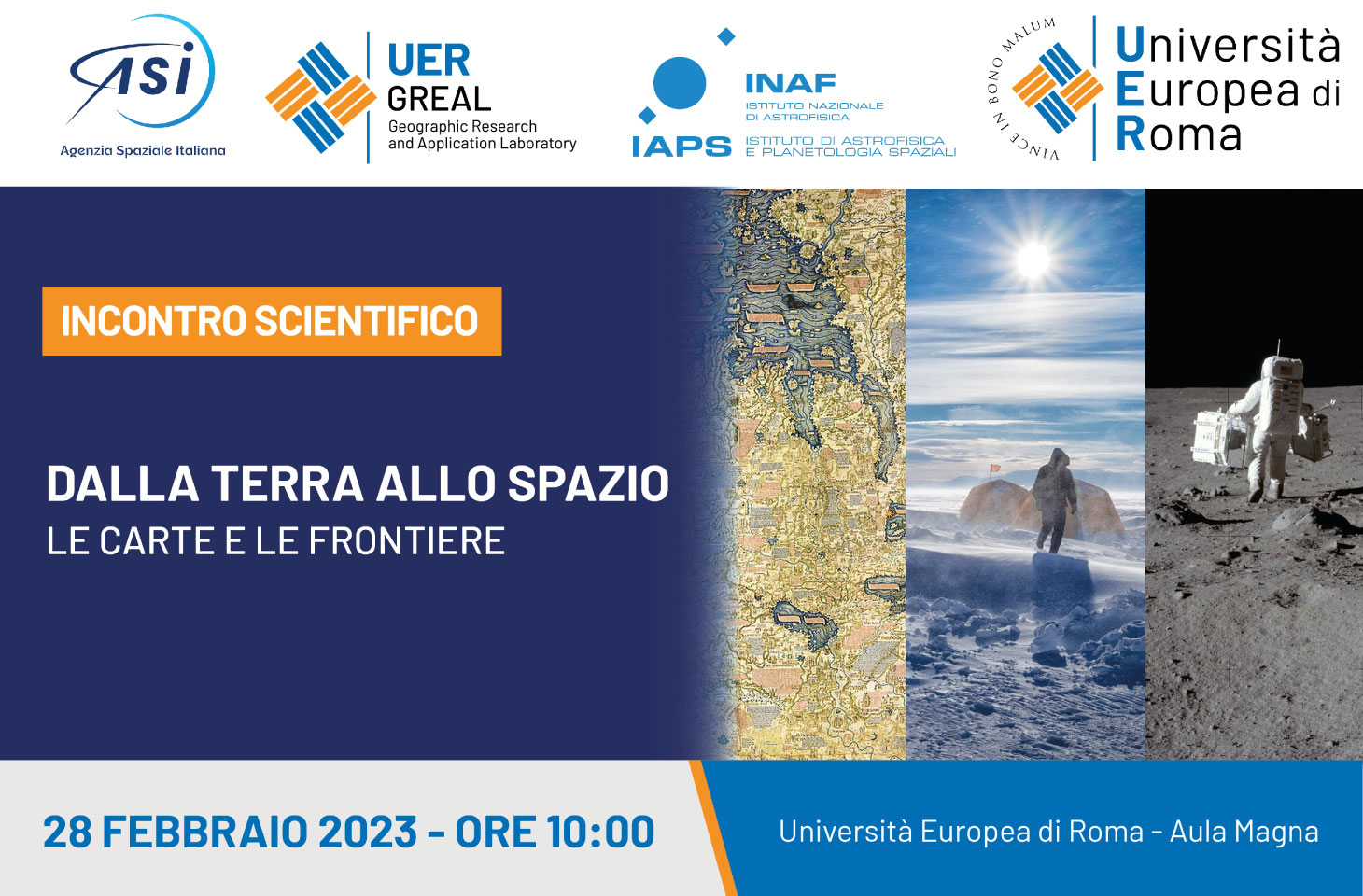 ASI
Agenzia Spaziale Italiana

UER
GREAL
Geographic Research and Application Laboratory

INAF
ISTITUTO NAZIONALE DI ASTROFISICA

IAPS
ISTITUTO DI ASTROFISICA E PLANETOLOGIA SPAZIALI

VINCE IN BONO MALUM

Università Europea di Roma

INCONTRO SCIENTIFICO

DALLA TERRA ALLO SPAZIO
LE CARTE E LE FRONTIERE

28 FEBBRAIO 2023 - ORE 10:00

Università Europea di Roma - Aula Magna